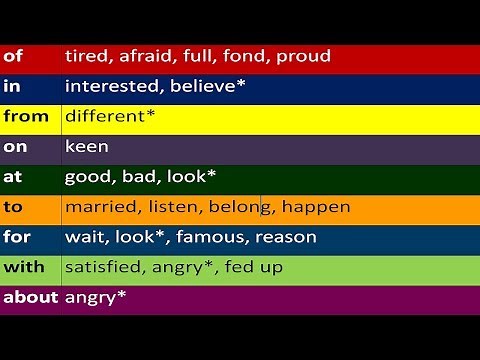 | of | tired, afraid, full, fond, proud |
|---|---|
| in | interested, believe* |
| from | different* |
| on | keen |
| at | good, bad, look* |
| to | married, listen, belong, happen |
| for | wait, look*, famous, reason |
| with | satisfied, angry*, fed up |
| about | angry* |